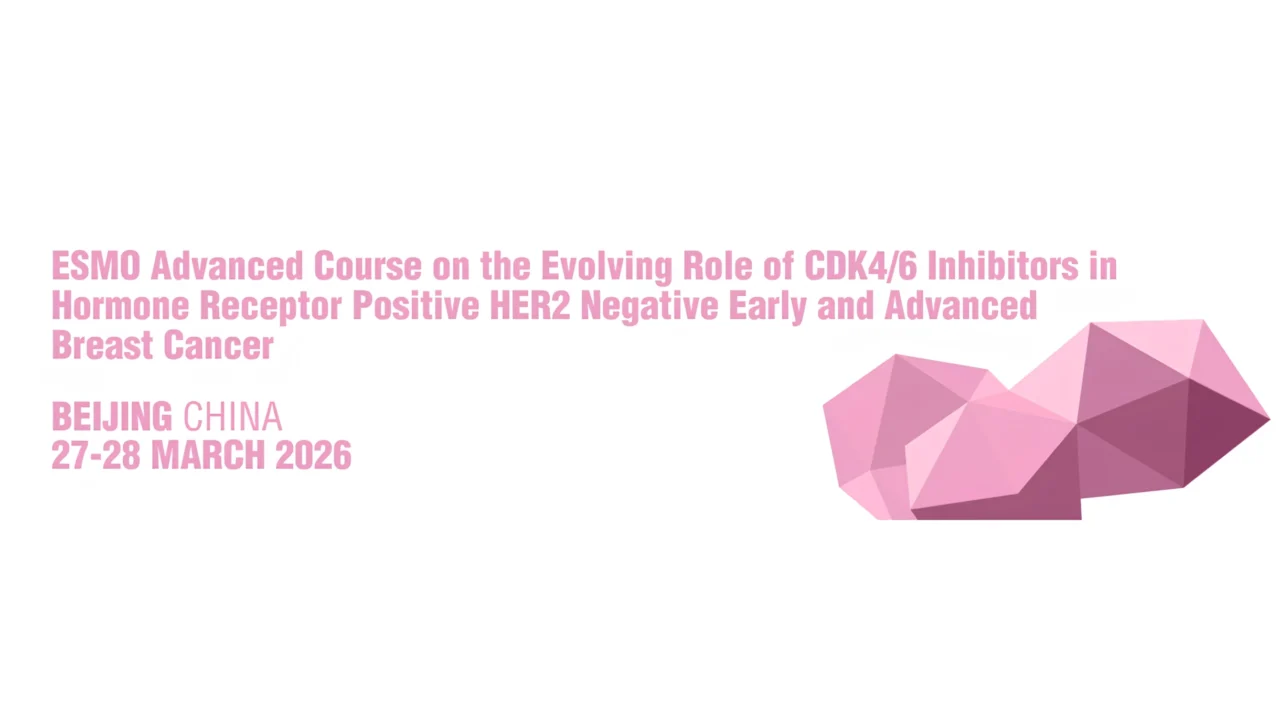 ESMO Advanced Course on the Evolving Role of CDK4/6 Inhibitors in Hormone Receptor Positive HER2 Negative Early and Advanced Breast Cancer

BEIJING CHINA
27-28 MARCH 2026